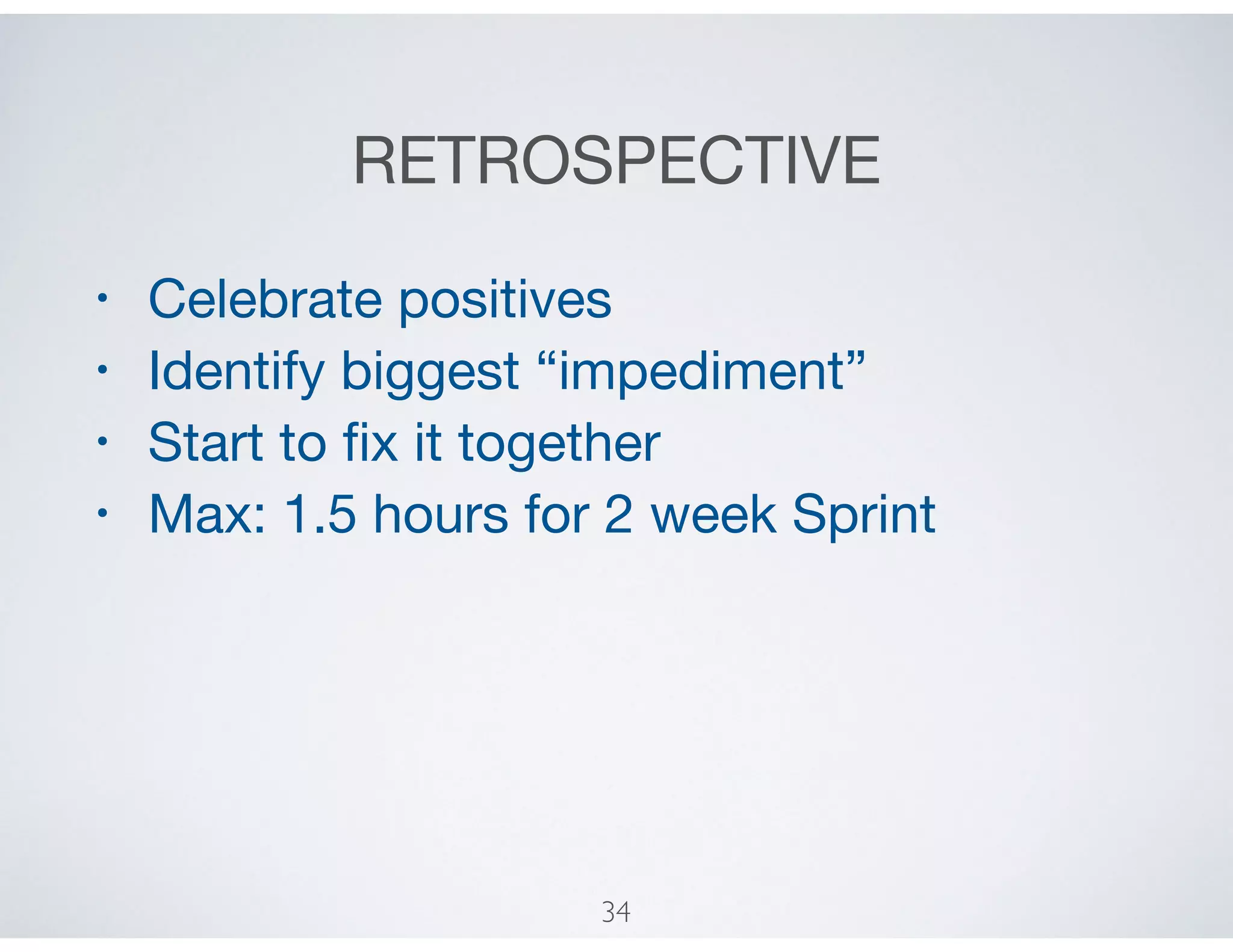 RETROSPECTIVE

• Celebrate positives
• Identify biggest “impediment”
• Start to fix it together
• Max: 1.5 hours for 2 week Sprint

34